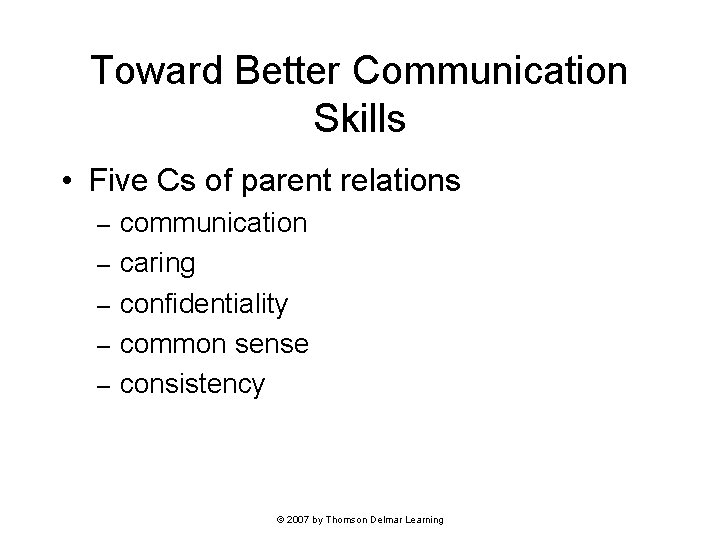 Toward Better Communication Skills

• Five Cs of parent relations
– communication
– caring
– confidentiality
– common sense
– consistency

© 2007 by Thomson Delmar Learning